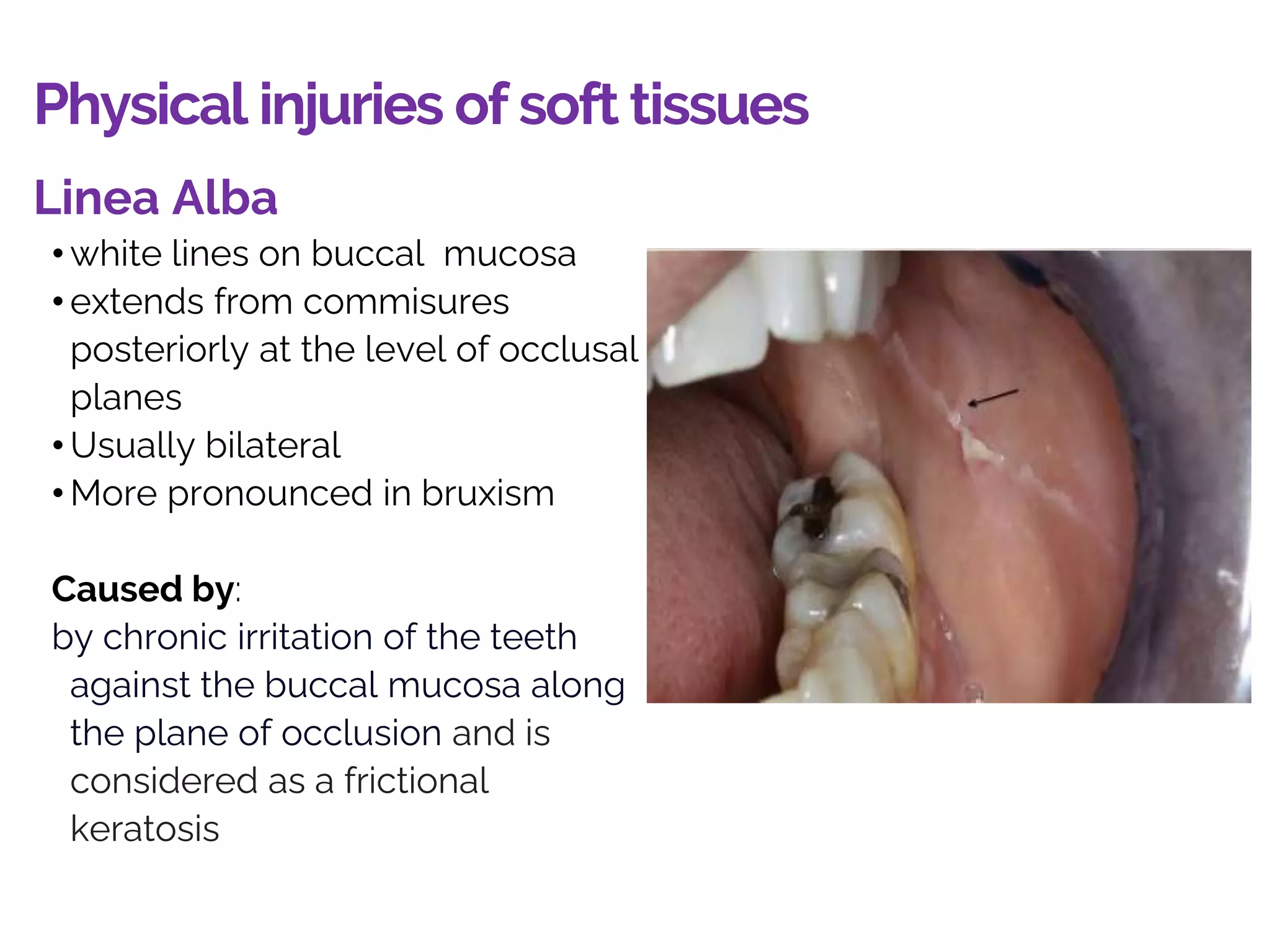 Physical injuries of soft tissues

Linea Alba

• white lines on buccal mucosa
• extends from commisures posteriorly at the level of occlusal planes
• Usually bilateral
• More pronounced in bruxism

Caused by:
by chronic irritation of the teeth against the buccal mucosa along the plane of occlusion and is considered as a frictional keratosis